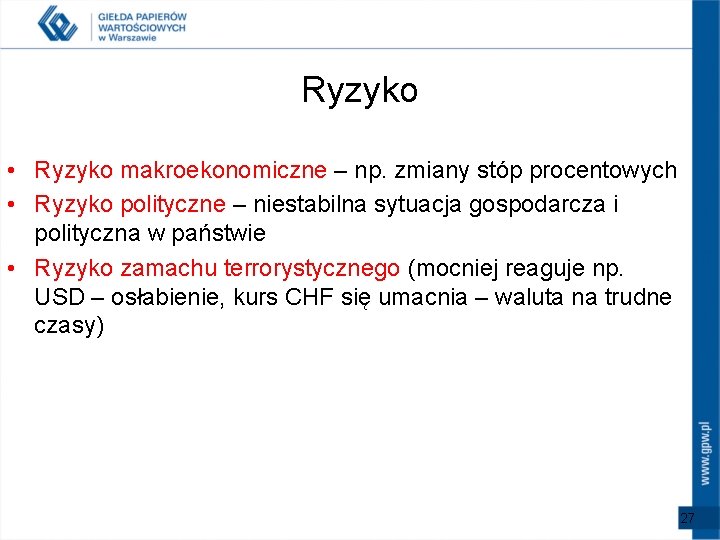 GIEŁDA PAPIERÓW WARTOŚCIOWYCH w Warszawie

Ryzyko

• Ryzyko makroekonomiczne – np. zmiany stóp procentowych
• Ryzyko polityczne – niestabilna sytuacja gospodarcza i polityczna w państwie
• Ryzyko zamachu terrorystycznego (mocniej reaguje np. USD – osłabienie, kurs CHF się umacnia – waluta na trudne czasy)

www.gpw.pl

27